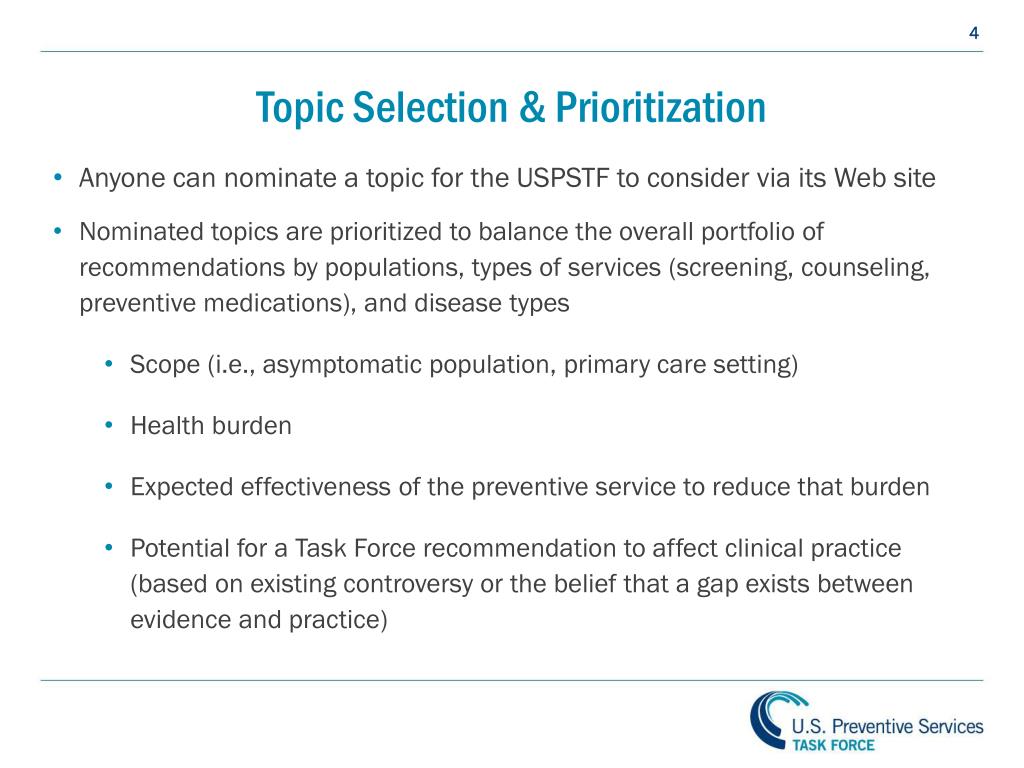 4

Topic Selection & Prioritization

• Anyone can nominate a topic for the USPSTF to consider via its Web site

• Nominated topics are prioritized to balance the overall portfolio of recommendations by populations, types of services (screening, counseling, preventive medications), and disease types

• Scope (i.e., asymptomatic population, primary care setting)

• Health burden

• Expected effectiveness of the preventive service to reduce that burden

• Potential for a Task Force recommendation to affect clinical practice (based on existing controversy or the belief that a gap exists between evidence and practice)

U.S. Preventive Services
TASK FORCE